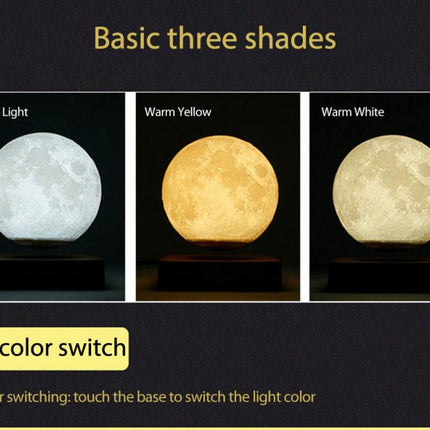 Basic three shades

Light

Warm Yellow

Warm White

color switch

r switching: touch the base to switch the light color